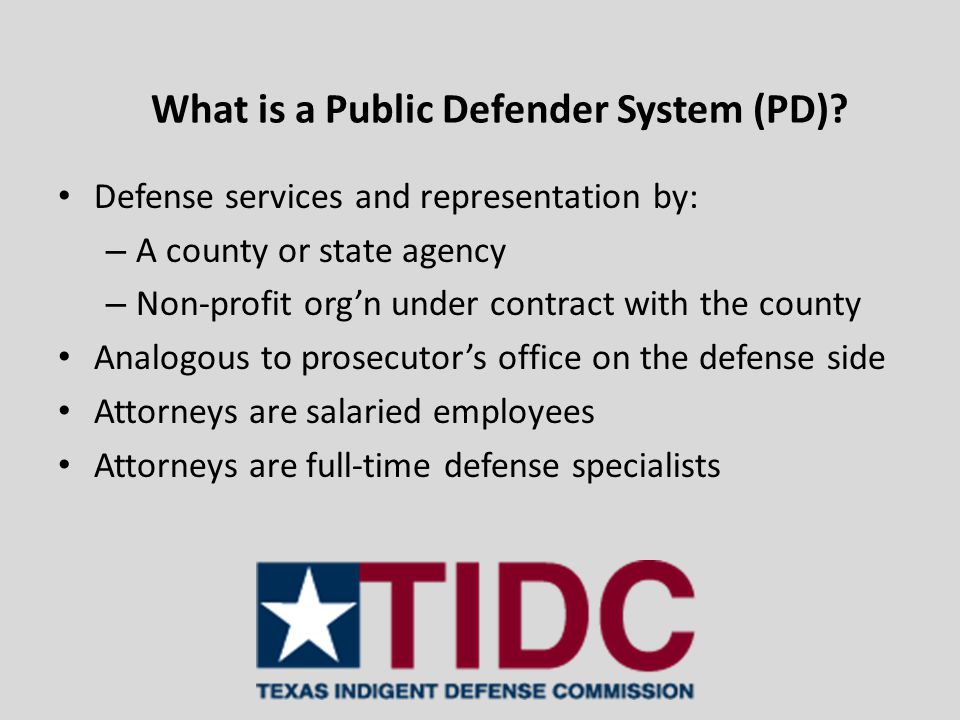 What is a Public Defender System (PD)?

• Defense services and representation by:
– A county or state agency
– Non-profit org’n under contract with the county
• Analogous to prosecutor’s office on the defense side
• Attorneys are salaried employees
• Attorneys are full-time defense specialists

TIDC
TEXAS INDIGENT DEFENSE COMMISSION